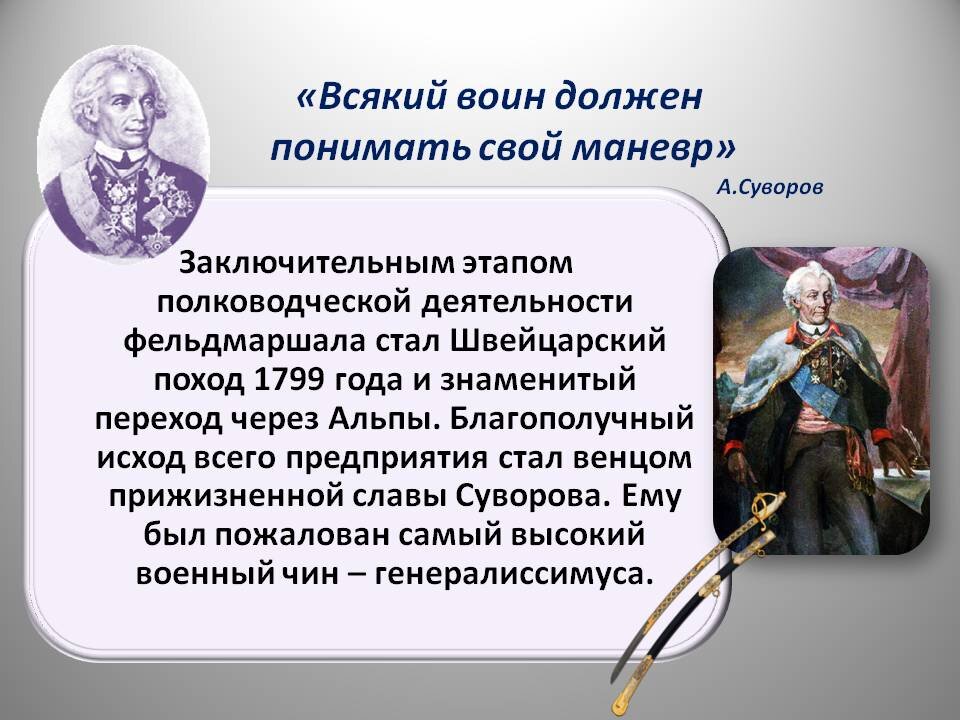 «Всякий воин должен понимать свой маневр»
А.Суворов

Заключительным этапом полководческой деятельности фельдмаршала стал Швейцарский поход 1799 года и знаменитый переход через Альпы. Благополучный исход всего предприятия стал венцом прижизненной славы Суворова. Ему был пожалован самый высокий военный чин – генералиссимуса.